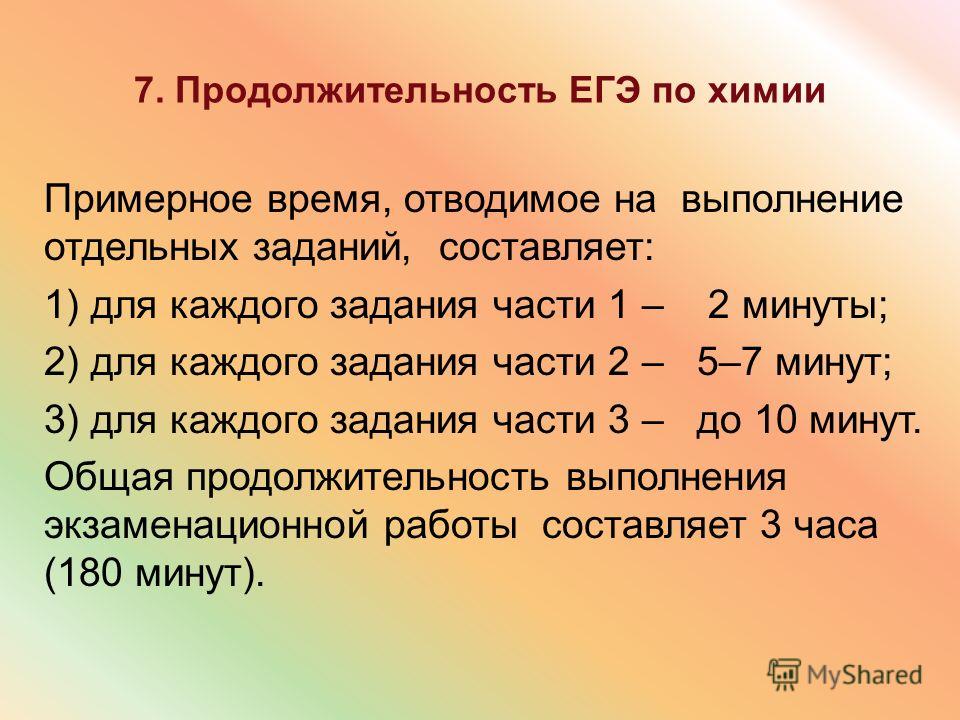 7. Продолжительность ЕГЭ по химии

Примерное время, отводимое на выполнение отдельных заданий, составляет:

1) для каждого задания части 1 – 2 минуты;

2) для каждого задания части 2 – 5–7 минут;

3) для каждого задания части 3 – до 10 минут.

Общая продолжительность выполнения экзаменационной работы составляет 3 часа (180 минут).

MyShared